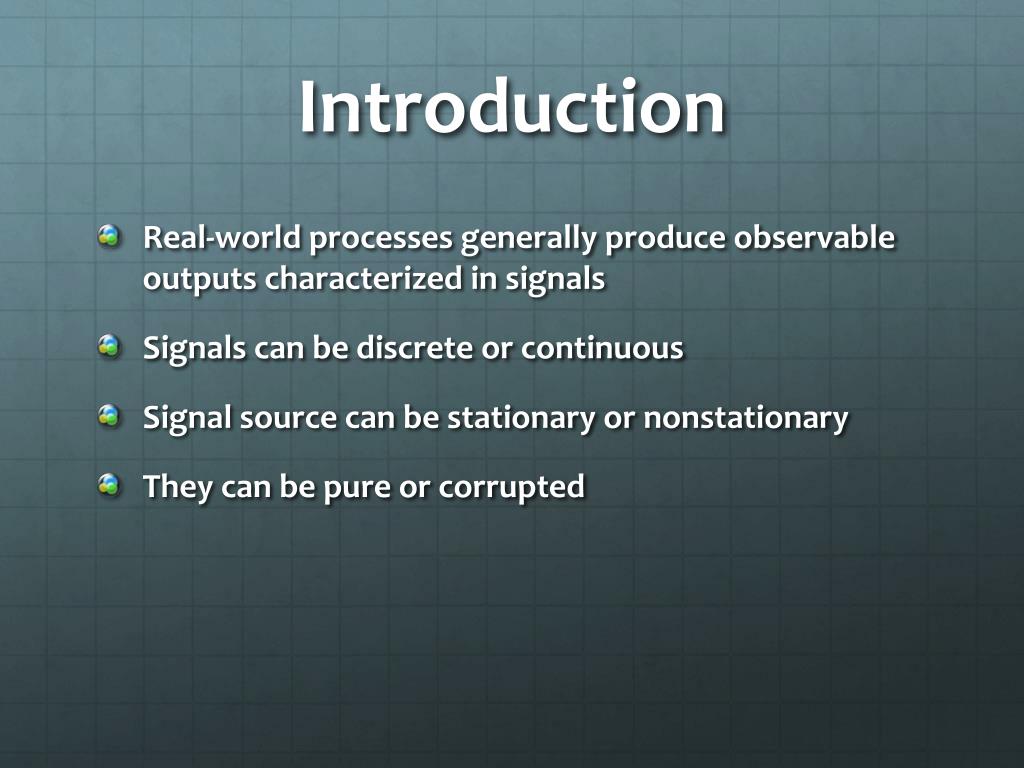 Introduction

Real-world processes generally produce observable outputs characterized in signals

Signals can be discrete or continuous

Signal source can be stationary or nonstationary

They can be pure or corrupted